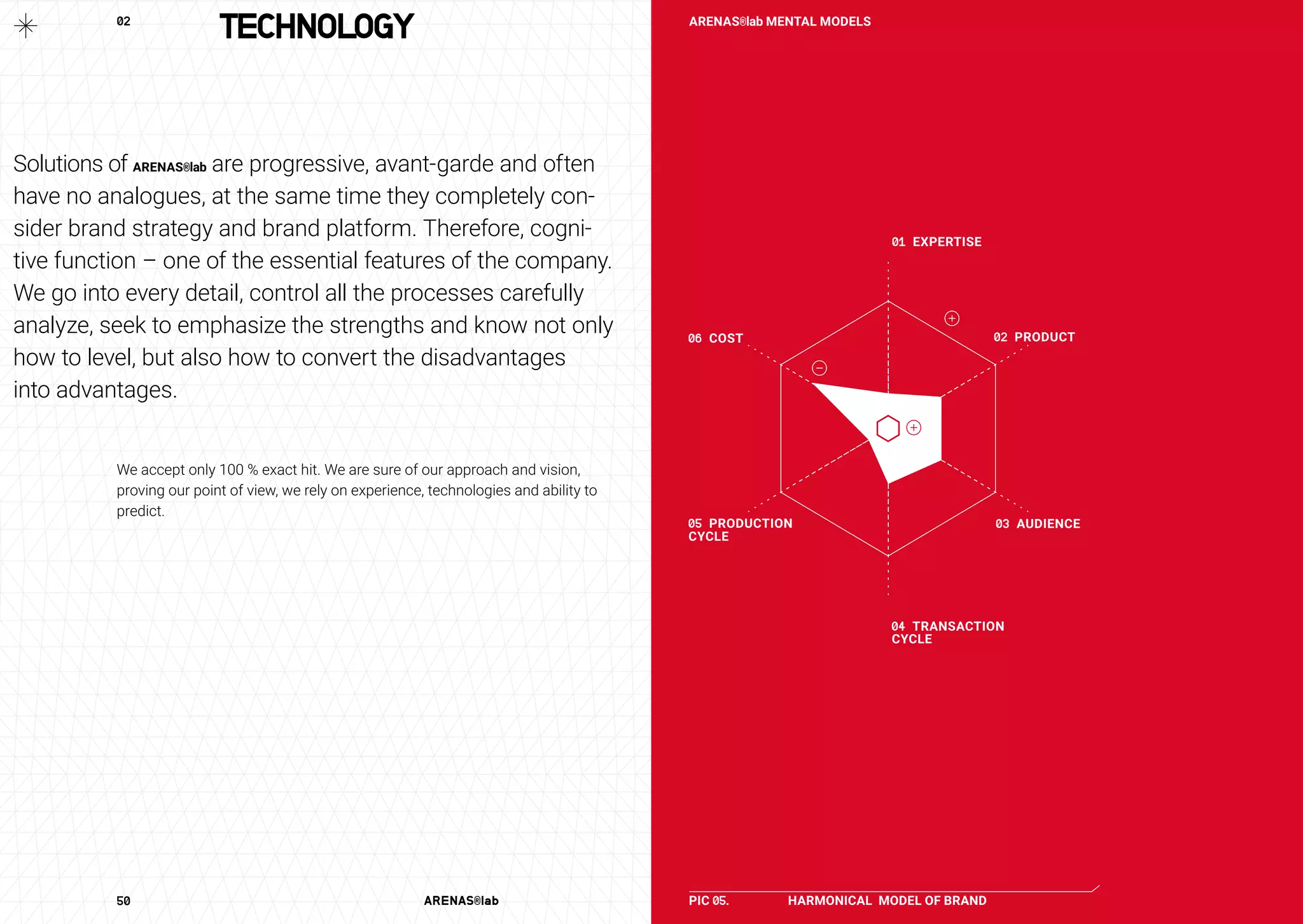 02 TECHNOLOGY

Solutions of ARENAS®lab are progressive, avant-garde and often have no analogues, at the same time they completely consider brand strategy and brand platform. Therefore, cognitive function – one of the essential features of the company. We go into every detail, control all the processes carefully analyze, seek to emphasize the strengths and know not only how to level, but also how to convert the disadvantages into advantages.

We accept only 100 % exact hit. We are sure of our approach and vision, proving our point of view, we rely on experience, technologies and ability to predict.

50 ARENAS®lab

ARENAS®lab MENTAL MODELS

01 EXPERTISE

02 PRODUCT

03 AUDIENCE

04 TRANSACTION CYCLE

05 PRODUCTION CYCLE

06 COST

PIC 05. HARMONICAL MODEL OF BRAND